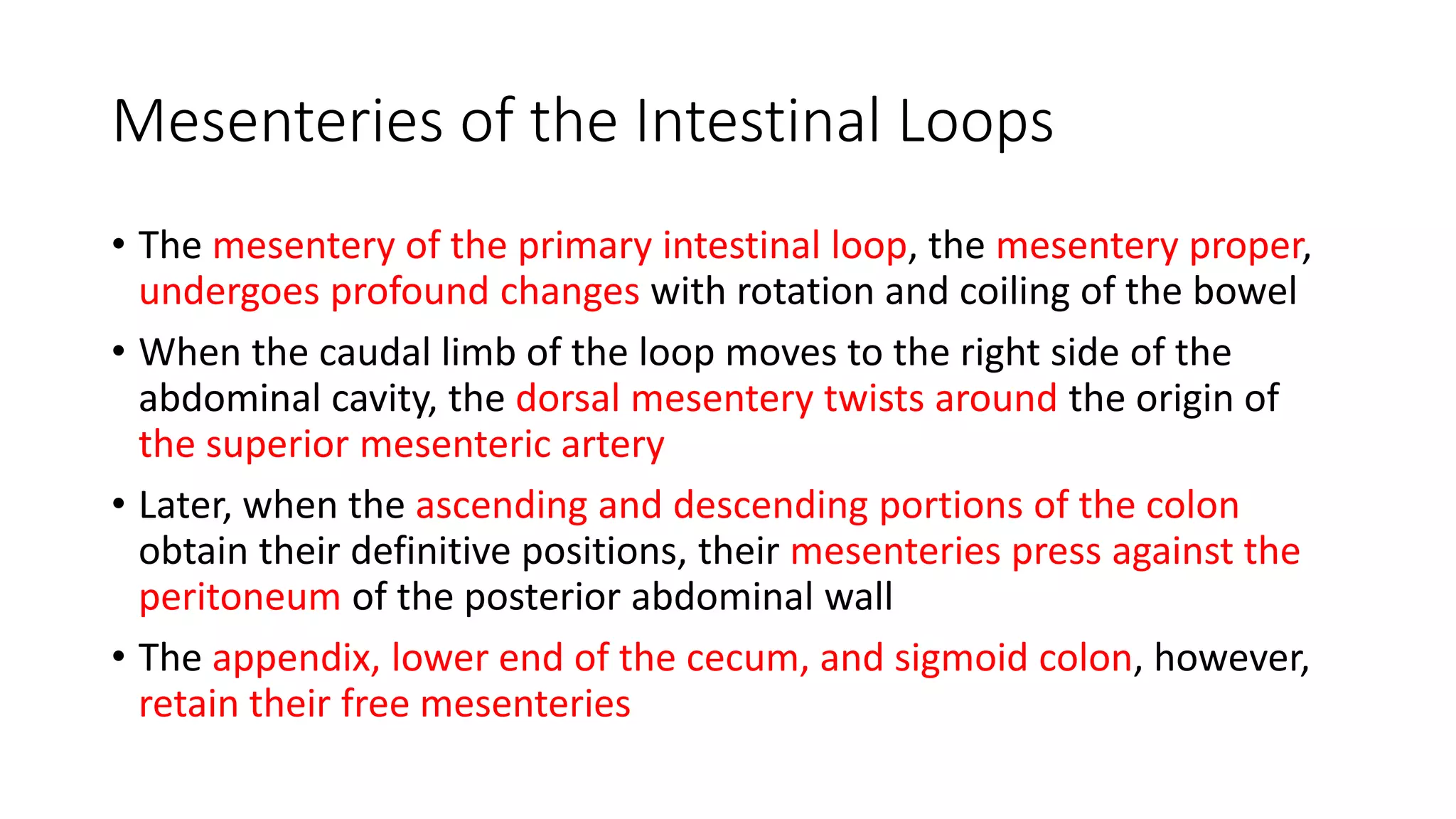 Mesenteries of the Intestinal Loops

• The mesentery of the primary intestinal loop, the mesentery proper, undergoes profound changes with rotation and coiling of the bowel

• When the caudal limb of the loop moves to the right side of the abdominal cavity, the dorsal mesentery twists around the origin of the superior mesenteric artery

• Later, when the ascending and descending portions of the colon obtain their definitive positions, their mesenteries press against the peritoneum of the posterior abdominal wall

• The appendix, lower end of the cecum, and sigmoid colon, however, retain their free mesenteries